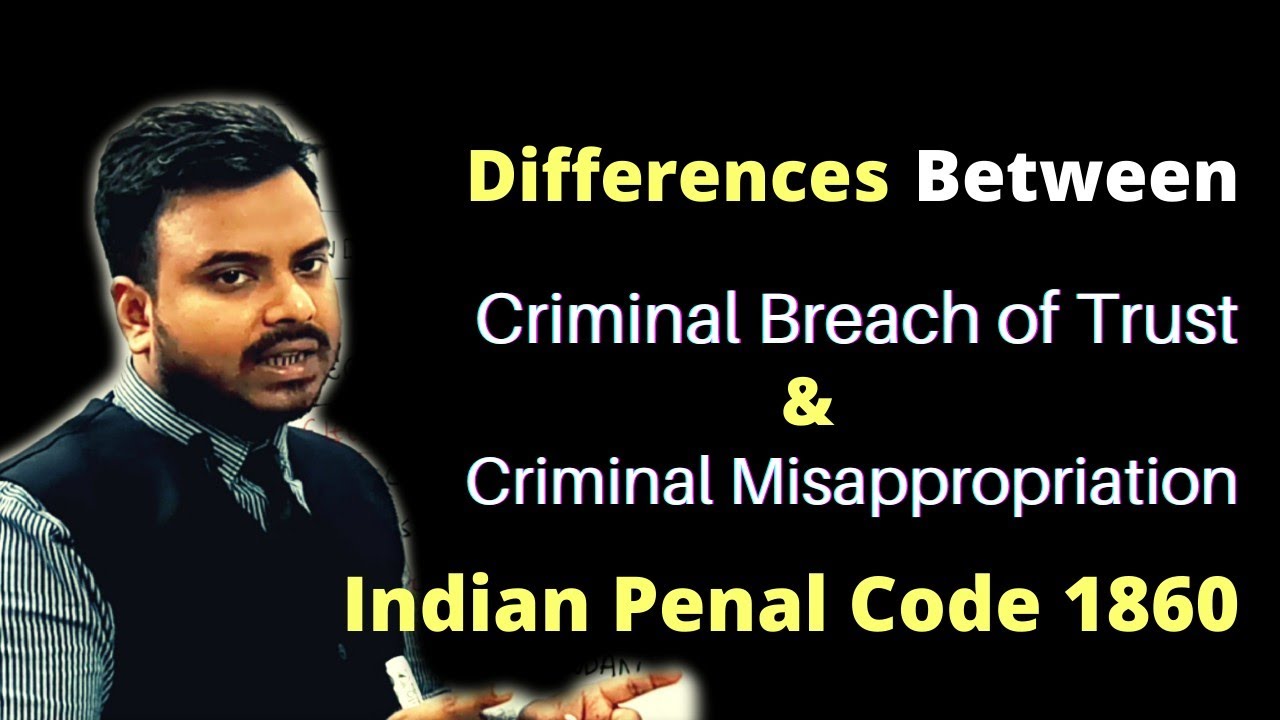 Differences Between

Criminal Breach of Trust
&
Criminal Misappropriation

Indian Penal Code 1860